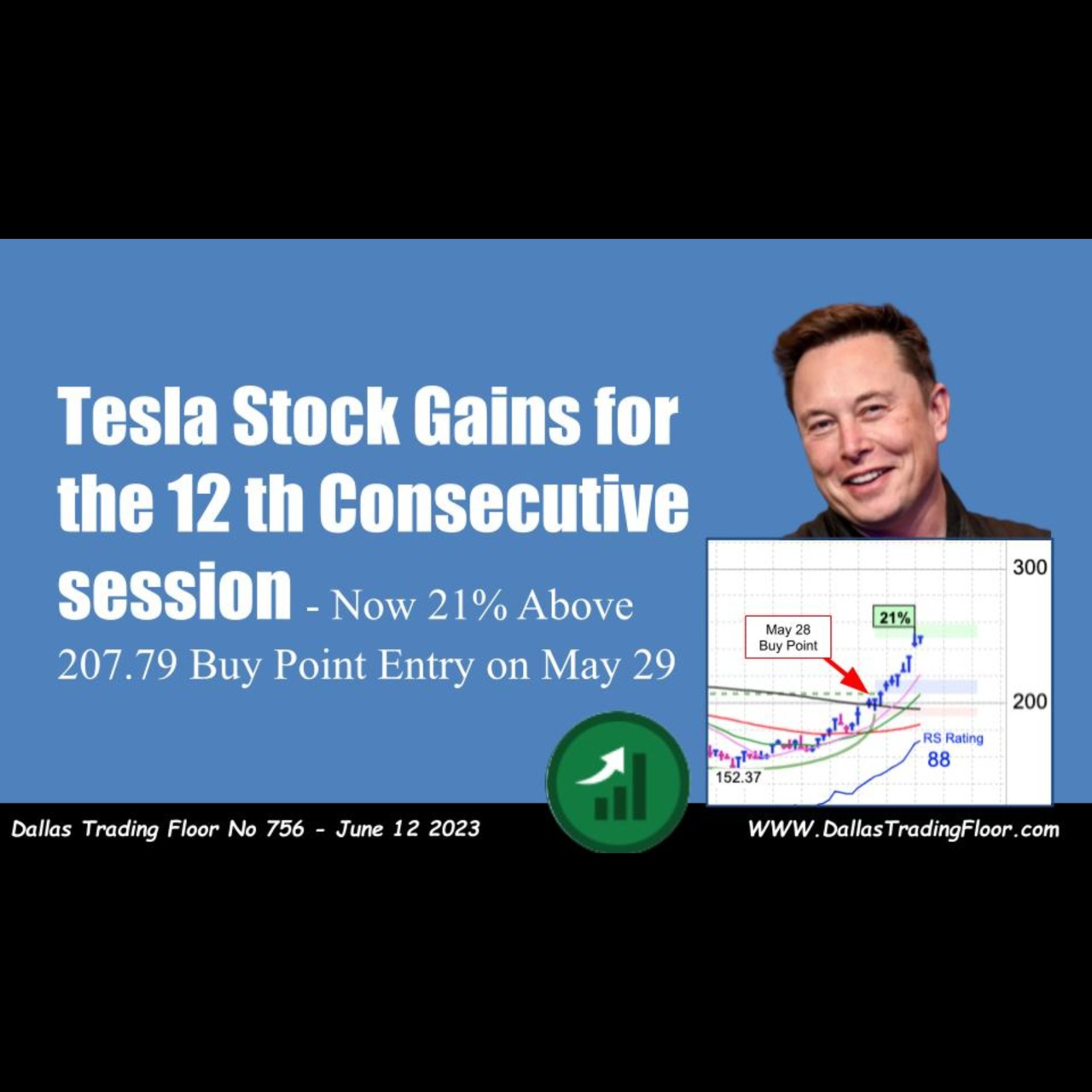 Tesla Stock Gains for the 12 th Consecutive session - Now 21% Above 207.79 Buy Point Entry on May 29

300

21%

May 28
Buy Point

200

RS Rating
88

152.37

Dallas Trading Floor No 756 - June 12 2023

WWW.DallasTradingFloor.com